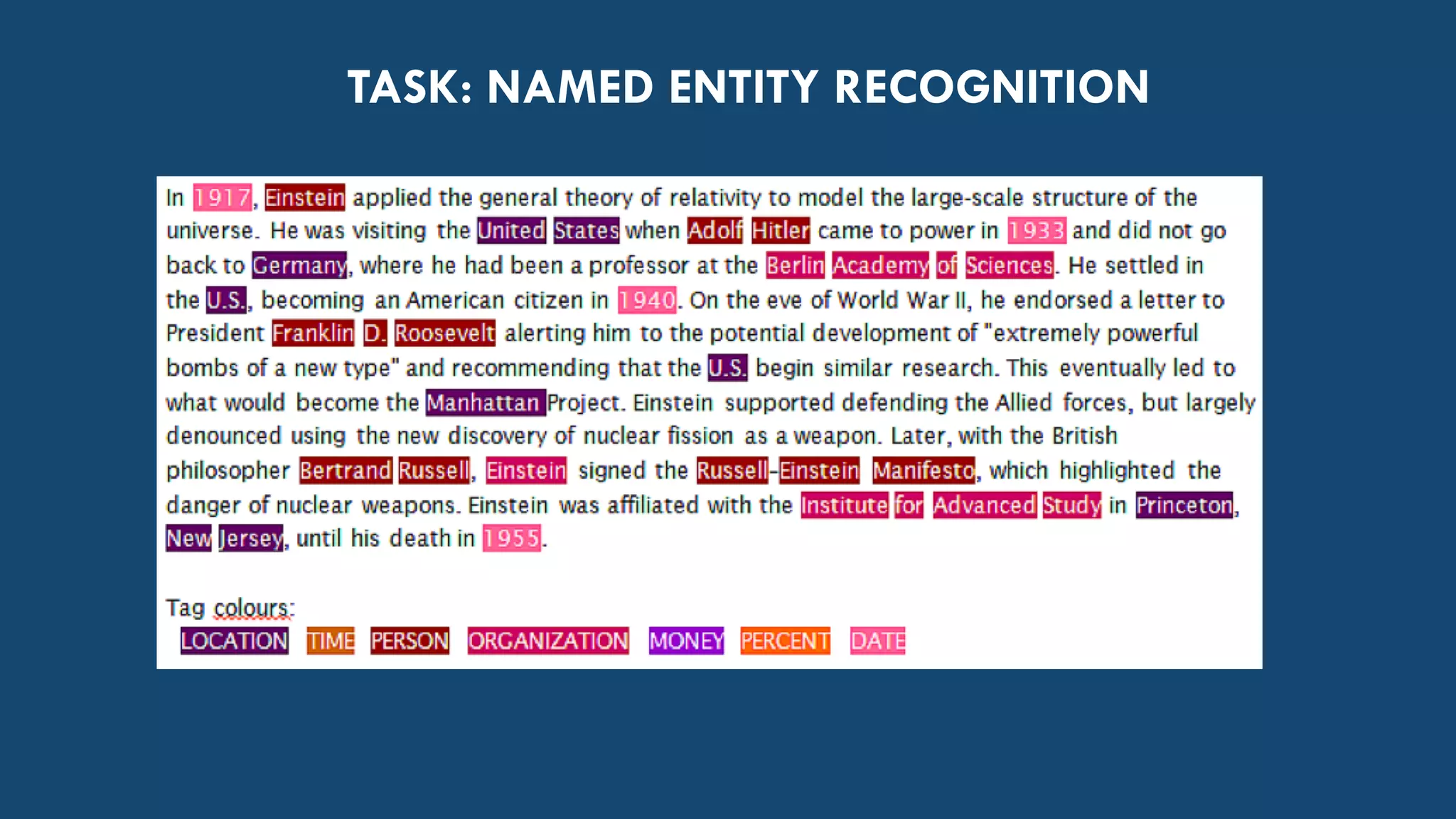 TASK: NAMED ENTITY RECOGNITION

In 1917, Einstein applied the general theory of relativity to model the large-scale structure of the universe. He was visiting the United States when Adolf Hitler came to power in 1933 and did not go back to Germany, where he had been a professor at the Berlin Academy of Sciences. He settled in the U.S., becoming an American citizen in 1940. On the eve of World War II, he endorsed a letter to President Franklin D. Roosevelt alerting him to the potential development of "extremely powerful bombs of a new type" and recommending that the U.S. begin similar research. This eventually led to what would become the Manhattan Project. Einstein supported defending the Allied forces, but largely denounced using the new discovery of nuclear fission as a weapon. Later, with the British philosopher Bertrand Russell, Einstein signed the Russell-Einstein Manifesto, which highlighted the danger of nuclear weapons. Einstein was affiliated with the Institute for Advanced Study in Princeton, New Jersey, until his death in 1955.

Tag colours:
LOCATION TIME PERSON ORGANIZATION MONEY PERCENT DATE